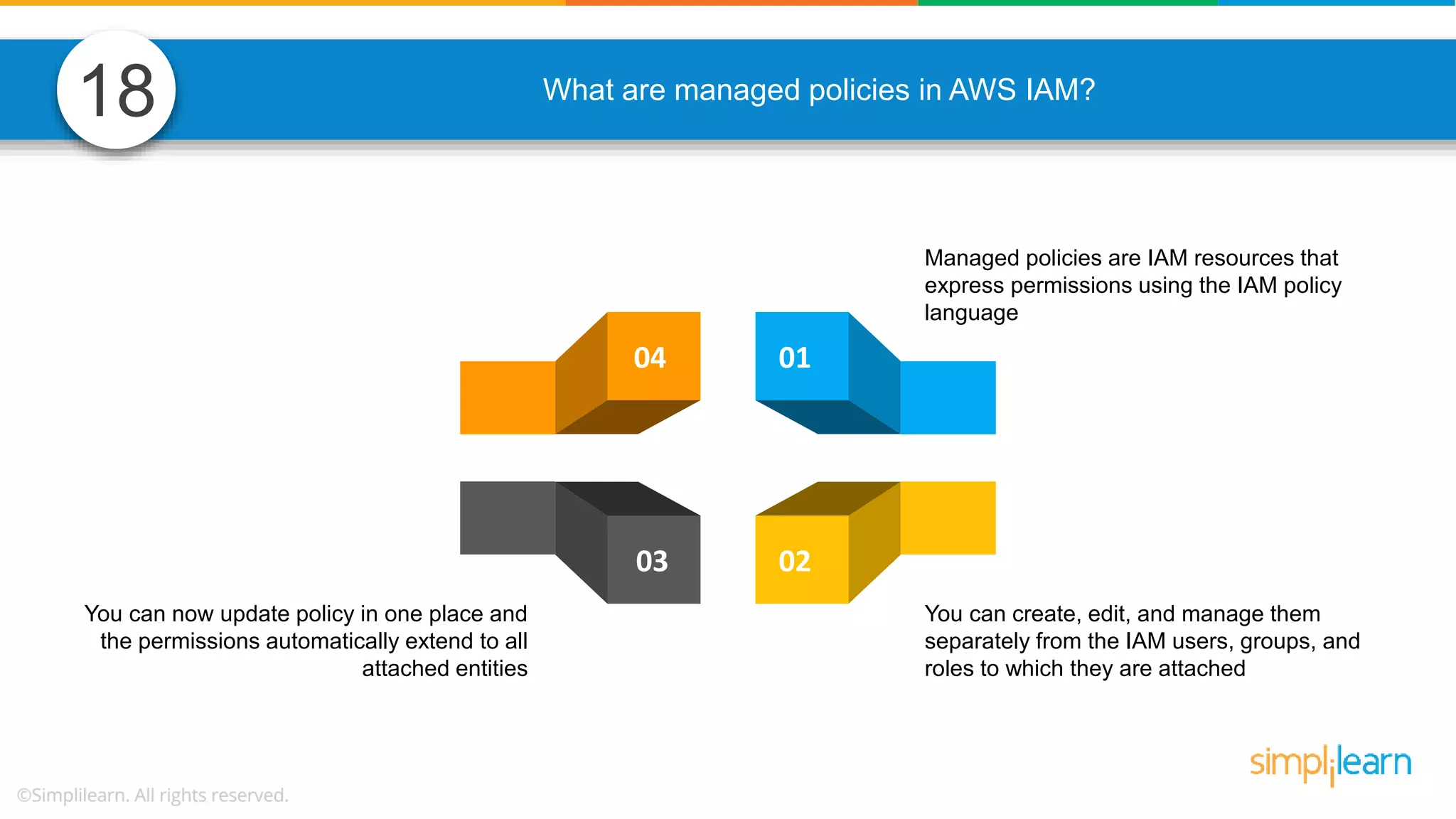 18

What are managed policies in AWS IAM?

Managed policies are IAM resources that express permissions using the IAM policy language

04

01

03

02

You can now update policy in one place and the permissions automatically extend to all attached entities

You can create, edit, and manage them separately from the IAM users, groups, and roles to which they are attached

simplilearn

©Simplilearn. All rights reserved.